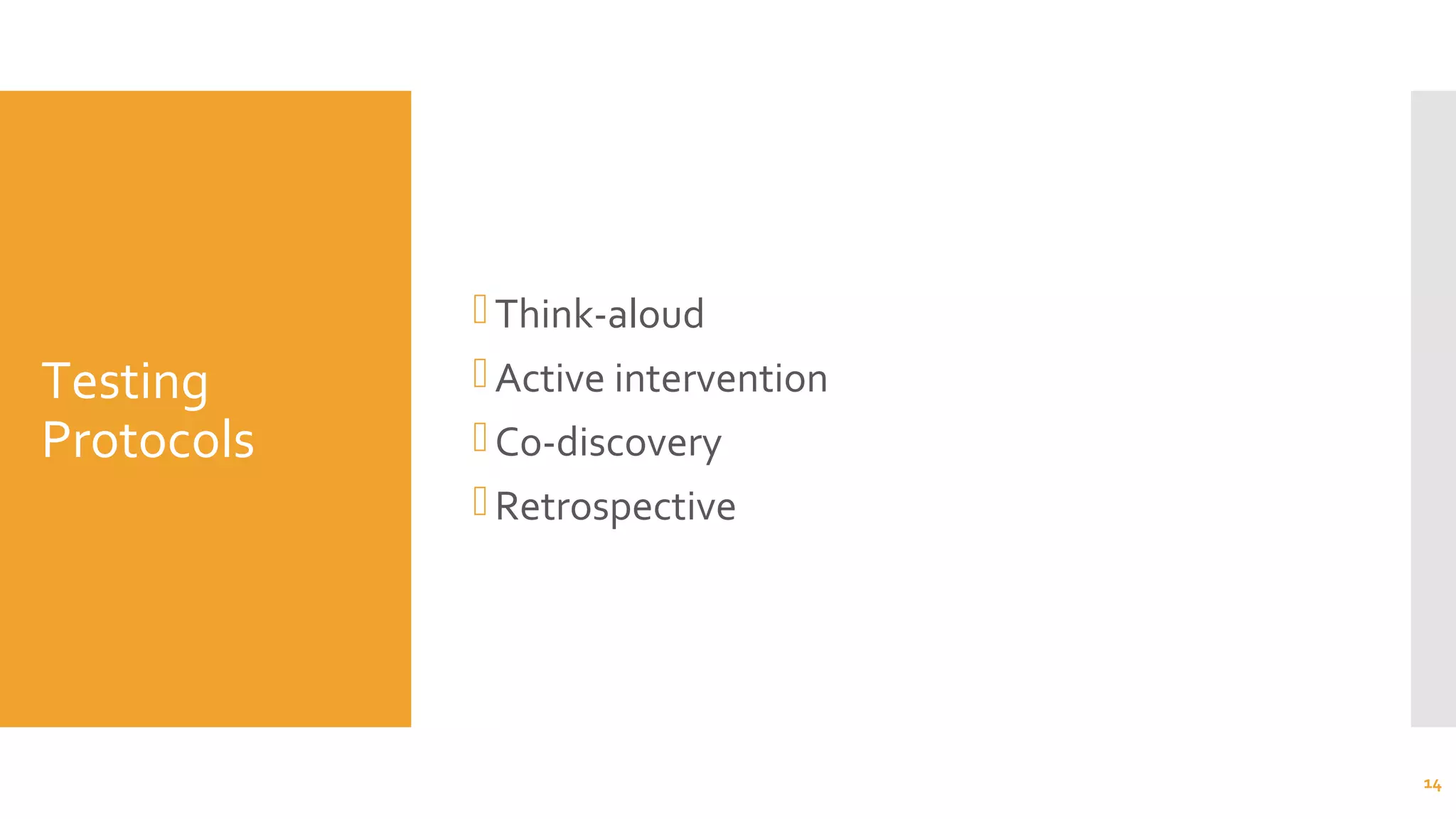 Testing Protocols

Think-aloud
Active intervention
Co-discovery
Retrospective

14